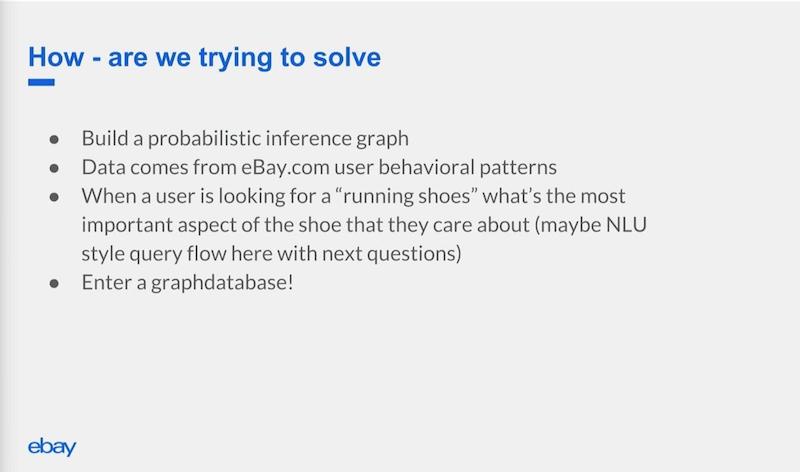 How - are we trying to solve

- Build a probabilistic inference graph
- Data comes from eBay.com user behavioral patterns
- When a user is looking for a “running shoes” what’s the most important aspect of the shoe that they care about (maybe NLU style query flow here with next questions)
- Enter a graphdatabase!

ebay